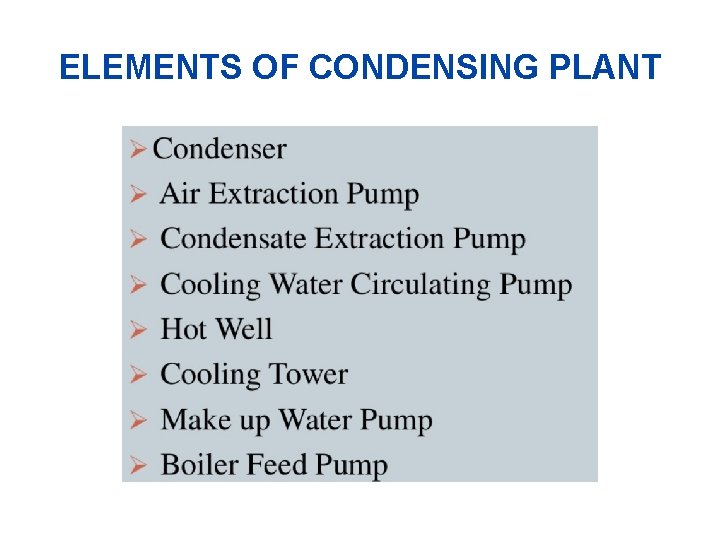 ELEMENTS OF CONDENSING PLANT

➢ Condenser
➢ Air Extraction Pump
➢ Condensate Extraction Pump
➢ Cooling Water Circulating Pump
➢ Hot Well
➢ Cooling Tower
➢ Make up Water Pump
➢ Boiler Feed Pump